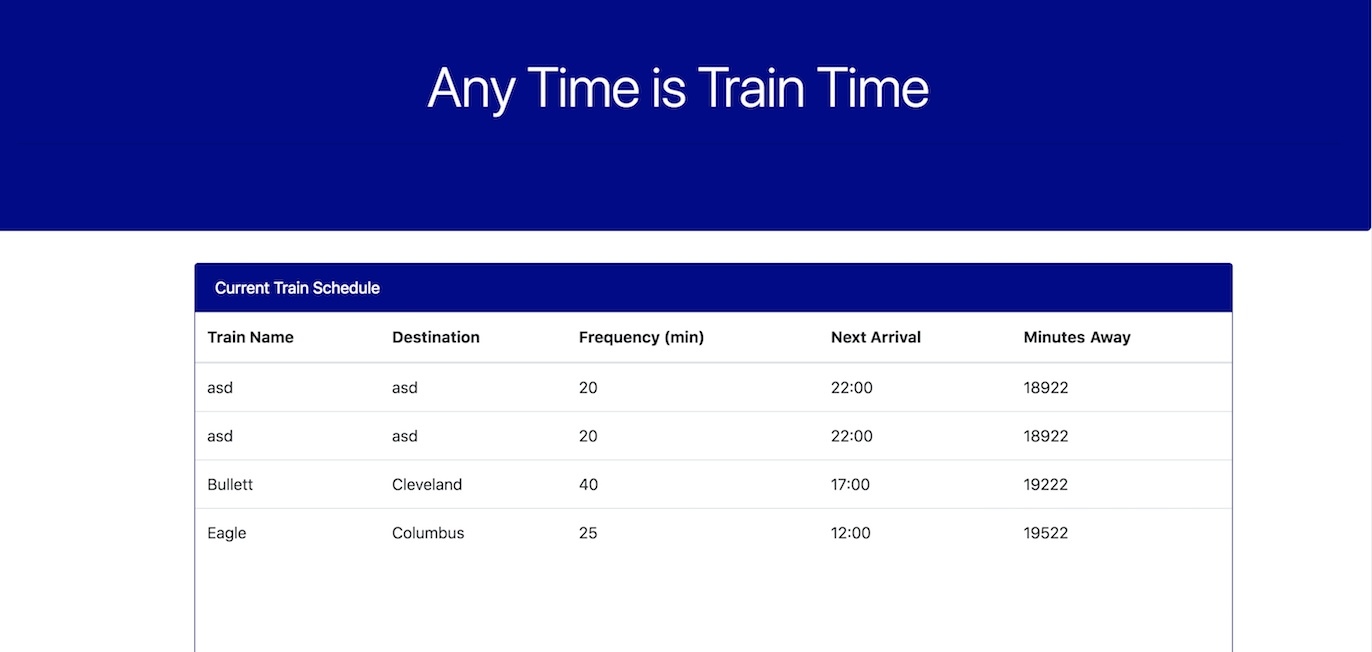 Any Time is Train Time

Current Train Schedule

| Train Name | Destination | Frequency (min) | Next Arrival | Minutes Away |
|---|---|---|---|---|
| asd | asd | 20 | 22:00 | 18922 |
| asd | asd | 20 | 22:00 | 18922 |
| Bullett | Cleveland | 40 | 17:00 | 19222 |
| Eagle | Columbus | 25 | 12:00 | 19522 |